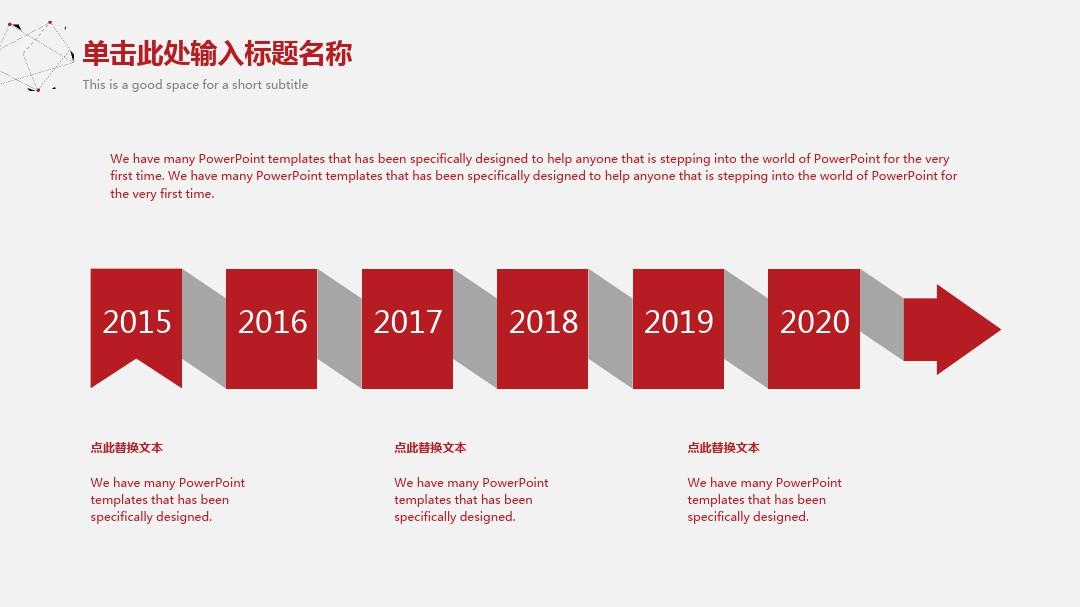 单击此处输入标题名称
This is a good space for a short subtitle

We have many PowerPoint templates that has been specifically designed to help anyone that is stepping into the world of PowerPoint for the very first time. We have many PowerPoint templates that has been specifically designed to help anyone that is stepping into the world of PowerPoint for the very first time.

2015

2016

2017

2018

2019

2020

点此替换文本

We have many PowerPoint templates that has been specifically designed.

点此替换文本

We have many PowerPoint templates that has been specifically designed.

点此替换文本

We have many PowerPoint templates that has been specifically designed.